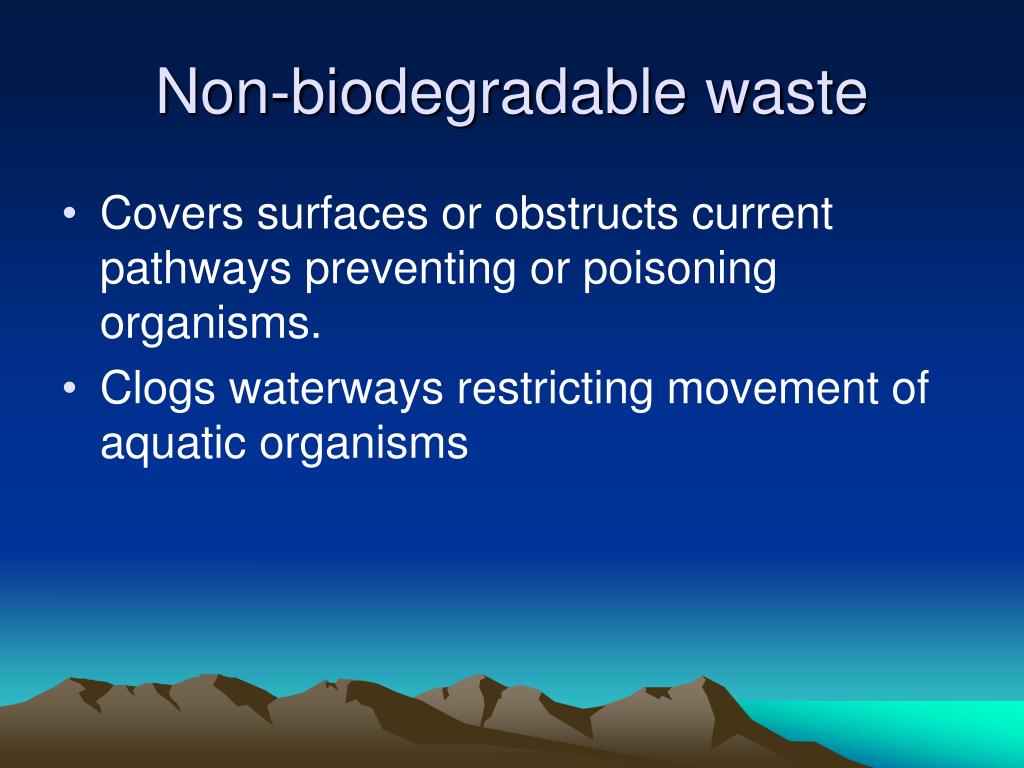 Non-biodegradable waste

• Covers surfaces or obstructs current pathways preventing or poisoning organisms.
• Clogs waterways restricting movement of aquatic organisms